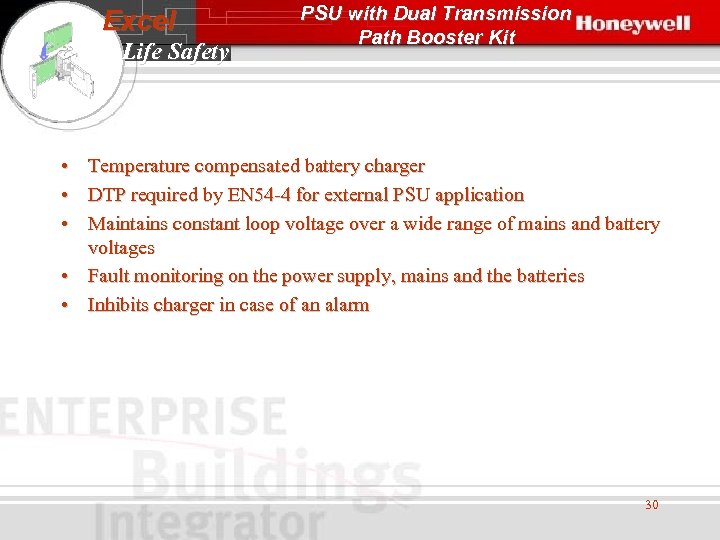 Excel
Life Safety

PSU with Dual Transmission Path Booster Kit

Honeywell

• Temperature compensated battery charger
• DTP required by EN54-4 for external PSU application
• Maintains constant loop voltage over a wide range of mains and battery voltages
• Fault monitoring on the power supply, mains and the batteries
• Inhibits charger in case of an alarm

ENTERPRISE
Buildings
Integrator

30